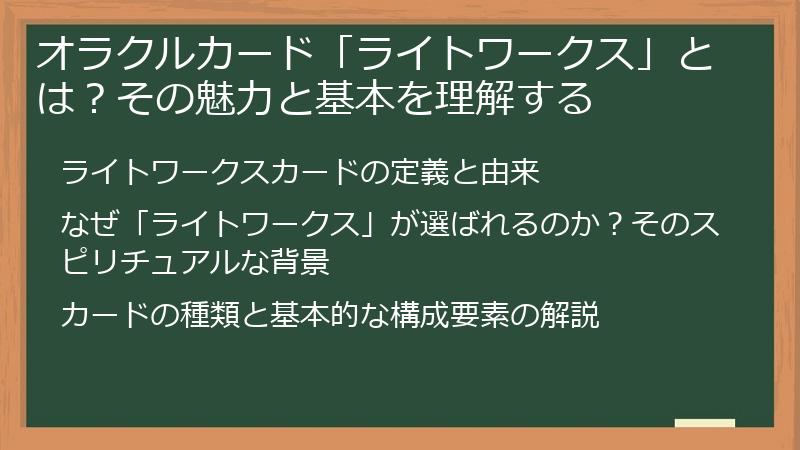 オラクルカード「ライトワークス」とは？その魅力と基本を理解する

ライトワークスカードの定義と由来

なぜ「ライトワークス」が選ばれるのか？そのスピリチュアルな背景

カードの種類と基本的な構成要素の解説